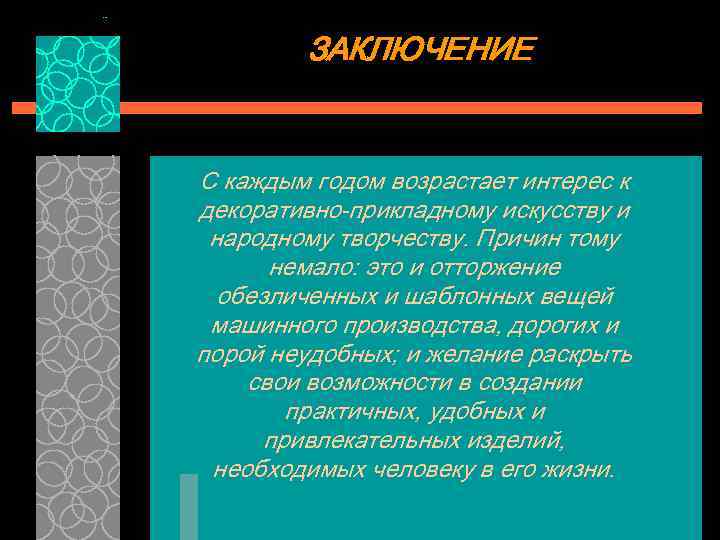 ЗАКЛЮЧЕНИЕ

С каждым годом возрастает интерес к декоративно-прикладному искусству и народному творчеству. Причин тому немало: это и отторжение обезличенных и шаблонных вещей машинного производства, дорогих и порой неудобных; и желание раскрыть свои возможности в создании практичных, удобных и привлекательных изделий, необходимых человеку в его жизни.